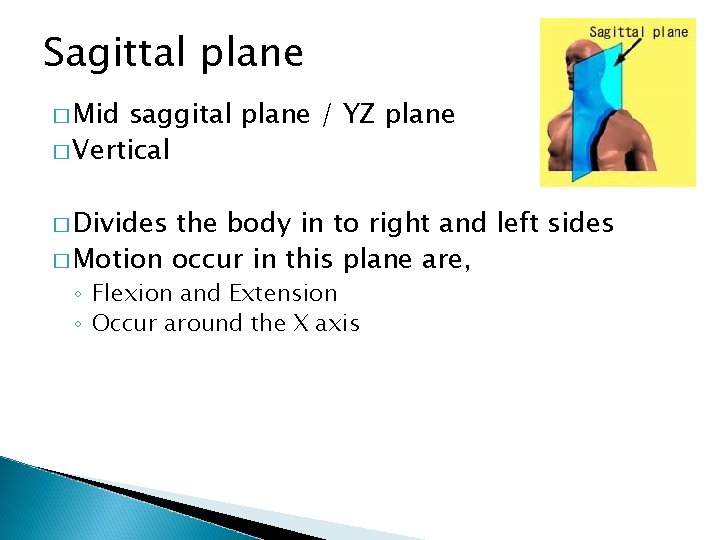 Sagittal plane

Sagittal plane

□ Mid saggital plane / YZ plane
□ Vertical

□ Divides the body in to right and left sides
□ Motion occur in this plane are,
◦ Flexion and Extension
◦ Occur around the X axis